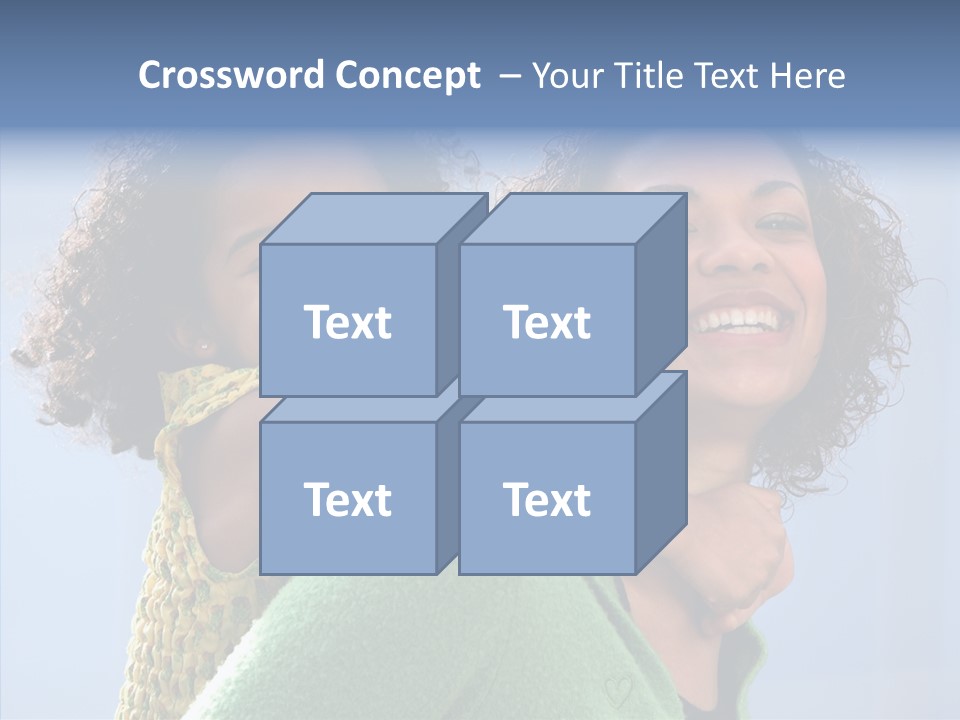 Crossword Concept – Your Title Text Here

Text

Text

Text

Text